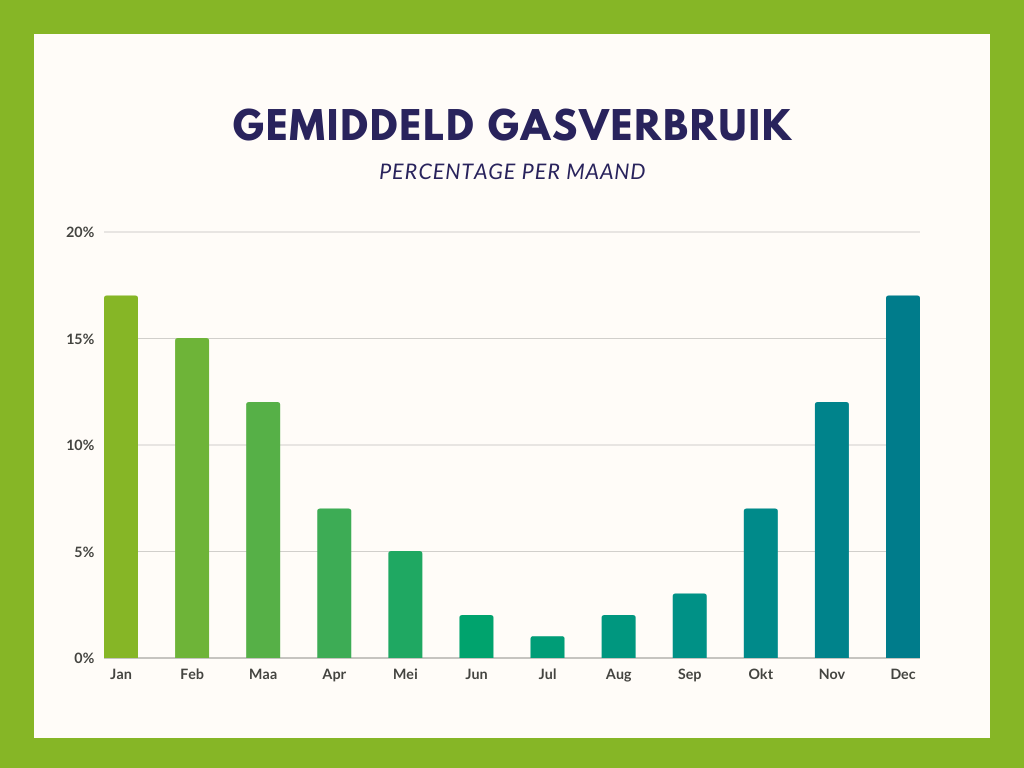 GEMIDDELD GASVERBRUIK

PERCENTAGE PER MAAND

20%
15%
10%
5%
0%

Jan Feb Maa Apr Mei Jun Jul Aug Sep Okt Nov Dec